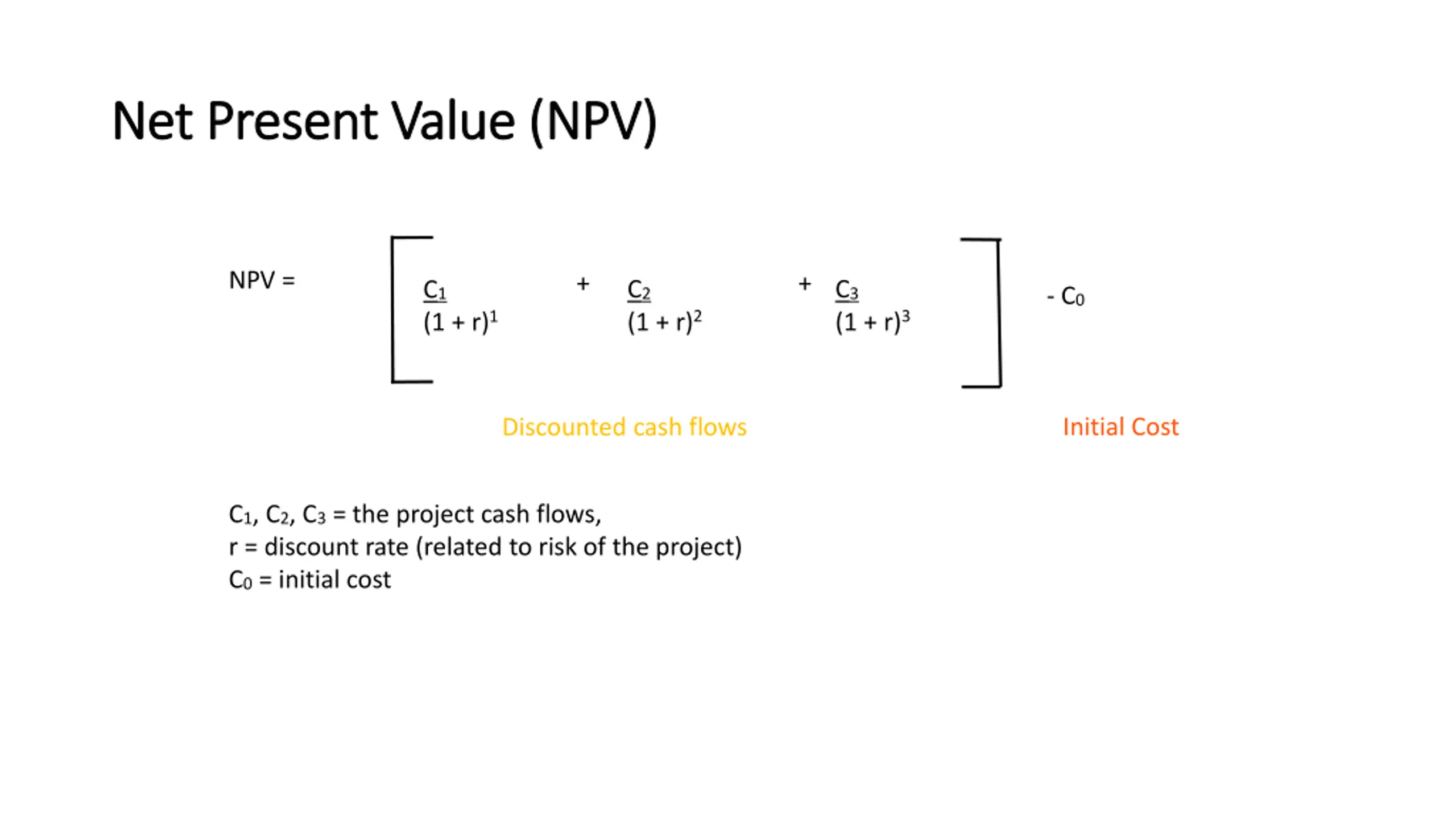 Net Present Value (NPV)

$NPV = \left[ \frac{C_1}{(1+r)^1} + \frac{C_2}{(1+r)^2} + \frac{C_3}{(1+r)^3} \right] - C_0$

Discounted cash flows

Initial Cost

$C_1$, $C_2$, $C_3$ = the project cash flows,
r = discount rate (related to risk of the project)
$C_0$ = initial cost